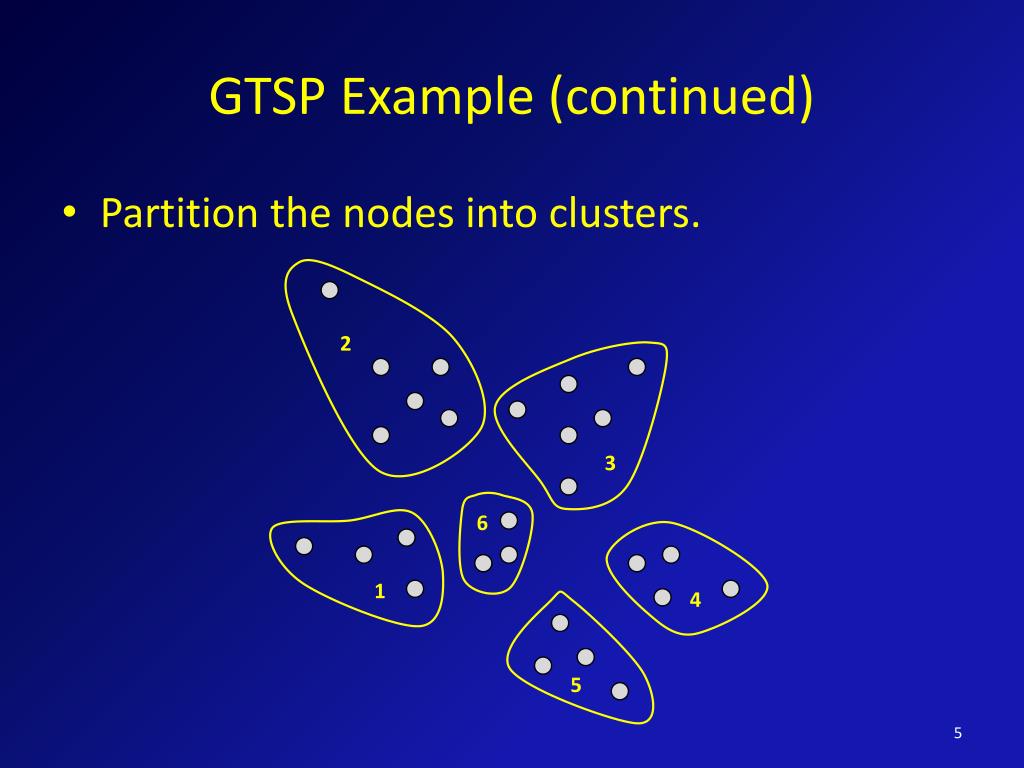 GTSP Example (continued)

• Partition the nodes into clusters.

2

3

6

1

4

5

5